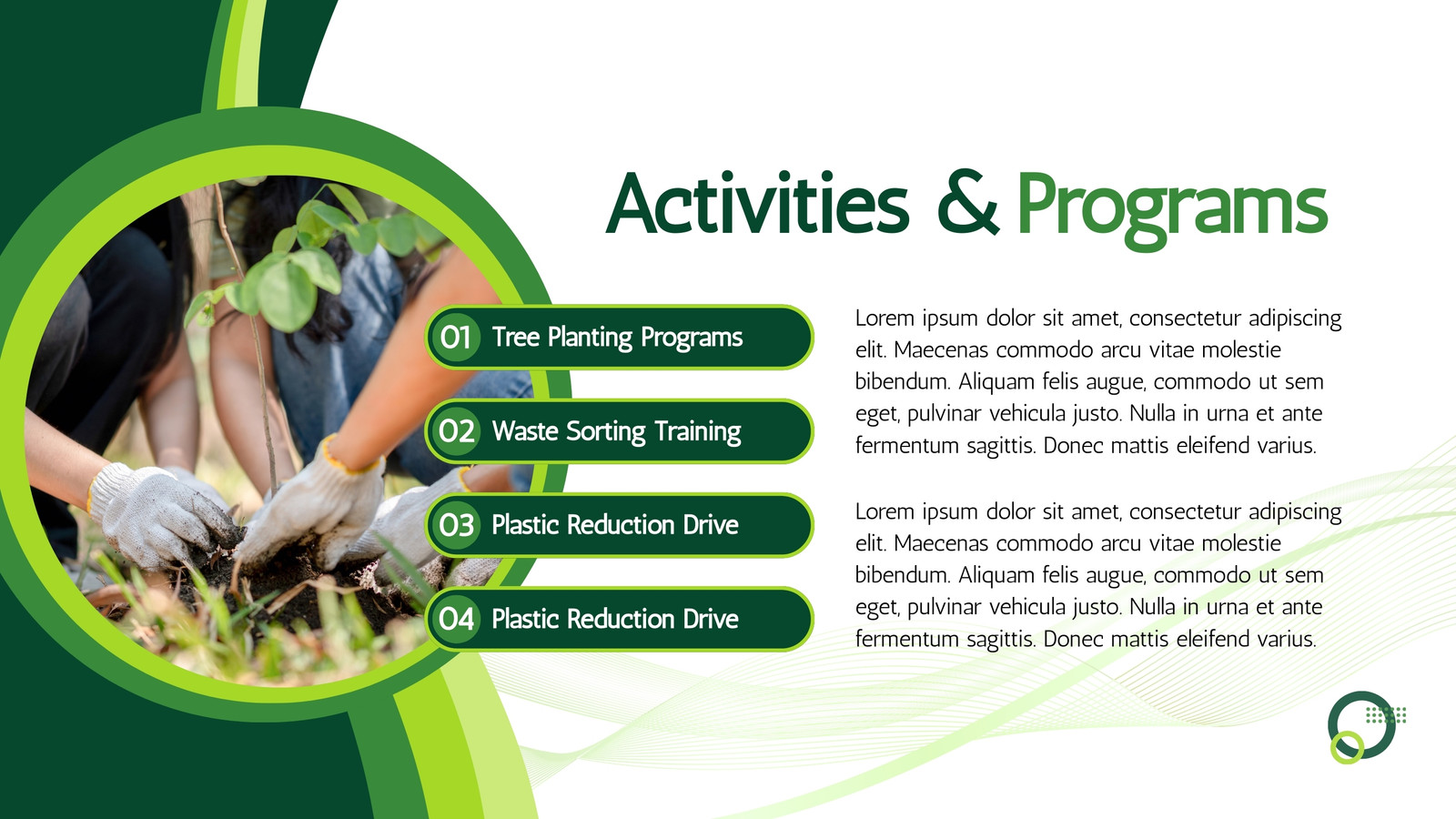 Activities & Programs

01 Tree Planting Programs

02 Waste Sorting Training

03 Plastic Reduction Drive

04 Plastic Reduction Drive

Lorem ipsum dolor sit amet, consectetur adipiscing elit. Maecenas commodo arcu vitae molestie bibendum. Aliquam felis augue, commodo ut sem eget, pulvinar vehicula justo. Nulla in urna et ante fermentum sagittis. Donec mattis eleifend varius.

Lorem ipsum dolor sit amet, consectetur adipiscing elit. Maecenas commodo arcu vitae molestie bibendum. Aliquam felis augue, commodo ut sem eget, pulvinar vehicula justo. Nulla in urna et ante fermentum sagittis. Donec mattis eleifend varius.